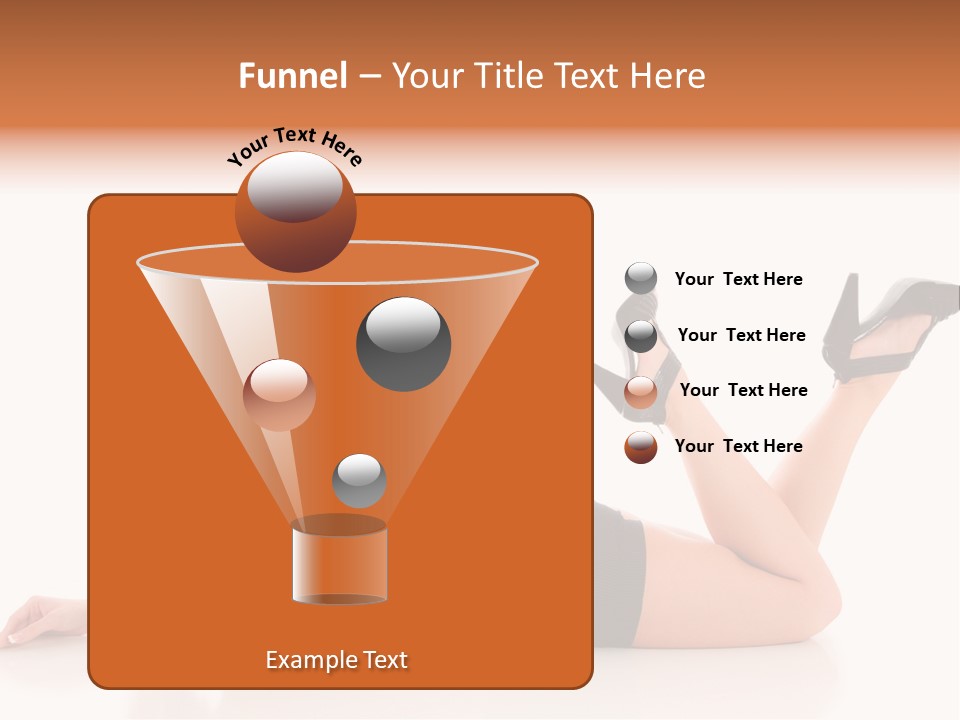 Funnel – Your Title Text Here

Your Text Here

Your Text Here

Your Text Here

Your Text Here

Your Text Here

Example Text